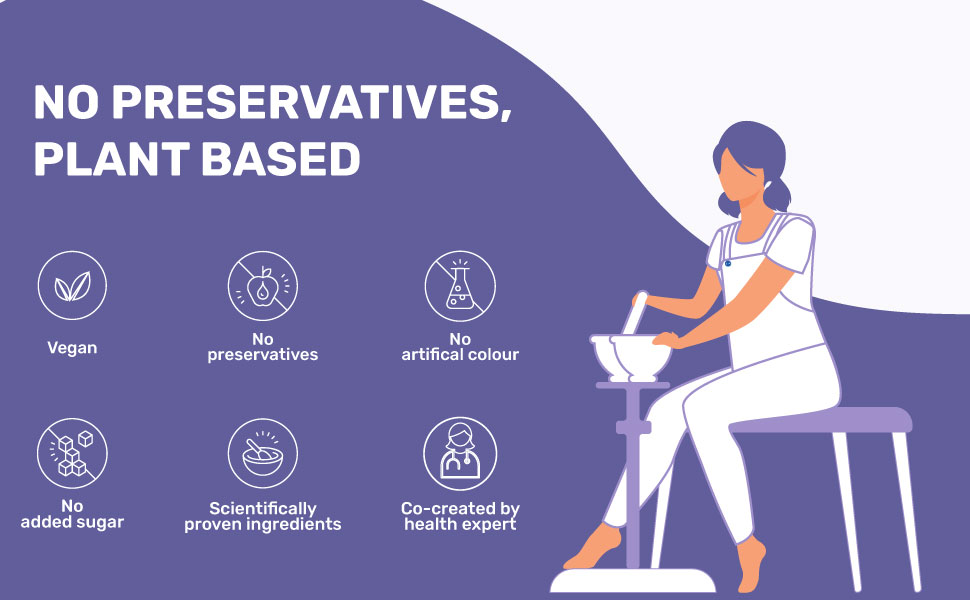 NO PRESERVATIVES, PLANT BASED

Vegan

No preservatives

No artifical colour

No added sugar

Scientifically proven ingredients

Co-created by health expert